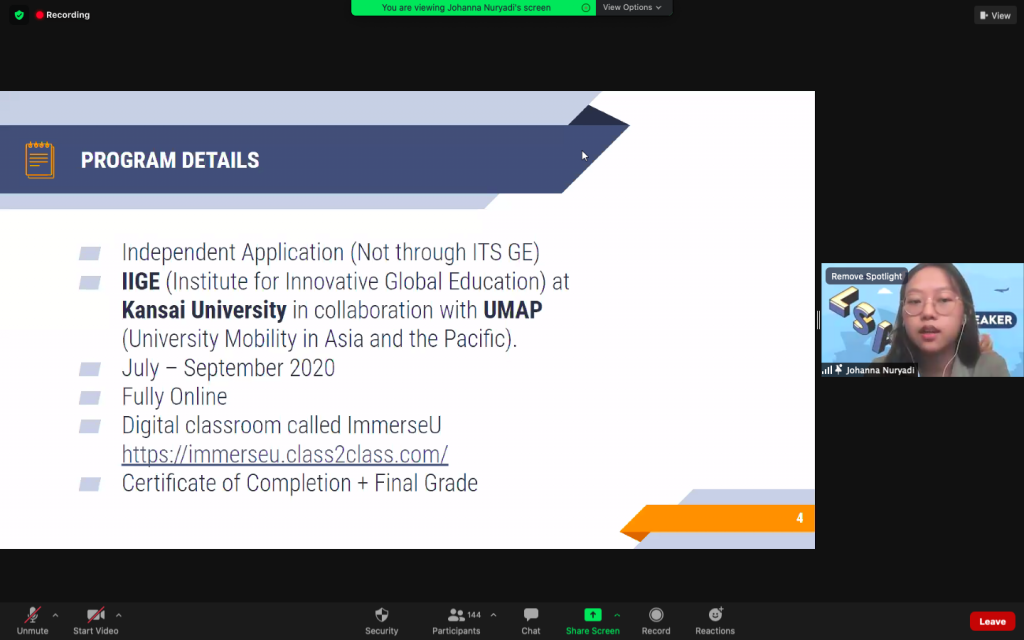 Recording
You are viewing Johanna Nuryadi's screen
View Options
View

PROGRAM DETAILS

Independent Application (Not through ITS GE)
IIGE (Institute for Innovative Global Education) at Kansai University in collaboration with UMAP (University Mobility in Asia and the Pacific).
July – September 2020
Fully Online
Digital classroom called ImmerseU https://immerseu.class2class.com/
Certificate of Completion + Final Grade

4

Remove Spotlight
EAKER
Johanna Nuryadi

Unmute
Start Video
Security
144
Participants
Chat
Share Screen
Record
Reactions
Leave